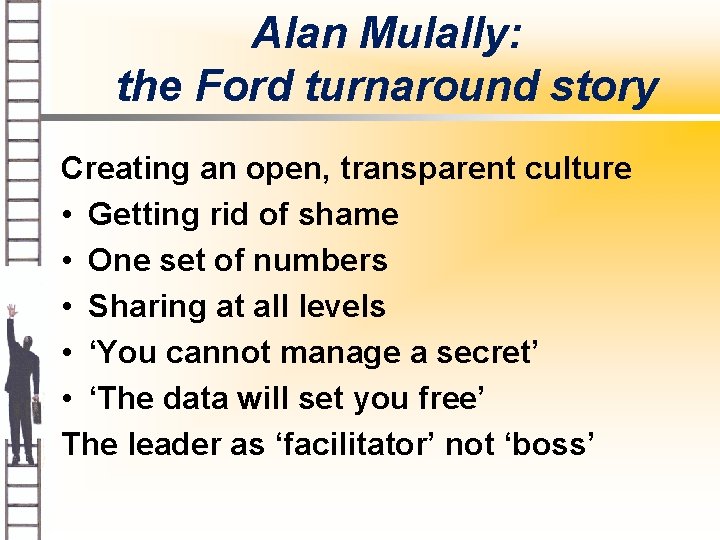 Alan Mulally:
the Ford turnaround story

Creating an open, transparent culture
• Getting rid of shame
• One set of numbers
• Sharing at all levels
• ‘You cannot manage a secret’
• ‘The data will set you free’
The leader as ‘facilitator’ not ‘boss’